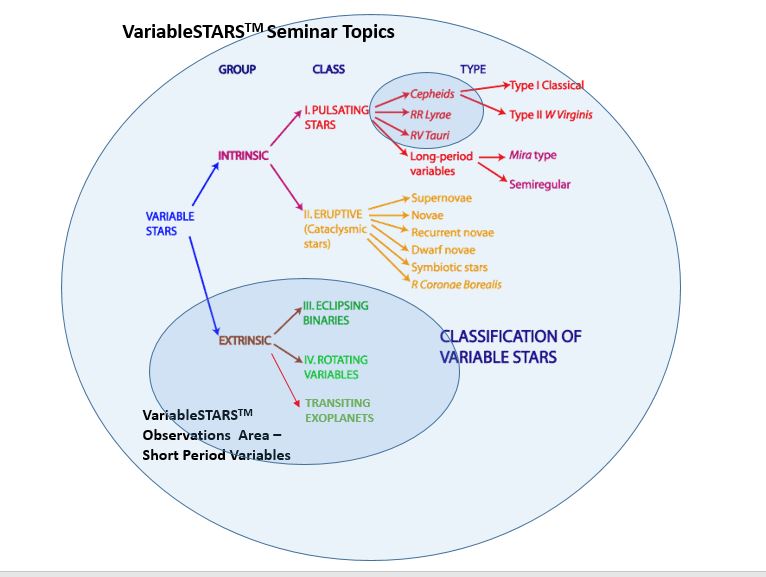 VariableSTARS$^{TM}$ Seminar Topics

GROUP

CLASS

TYPE

VARIABLE STARS

INTRINSIC

I. PULSATING STARS

Cepheids

Type I Classical

Type II W Virginis

RR Lyrae

RV Tauri

Long-period variables

Mira type

Semiregular

II. ERUPTIVE (Cataclysmic stars)

Supernovae

Novae

Recurrent novae

Dwarf novae

Symbiotic stars

R Coronae Borealis

EXTRINSIC

III. ECLIPSING BINARIES

IV. ROTATING VARIABLES

TRANSITING EXOPLANETS

CLASSIFICATION OF VARIABLE STARS

VariableSTARS$^{TM}$ Observations Area – Short Period Variables